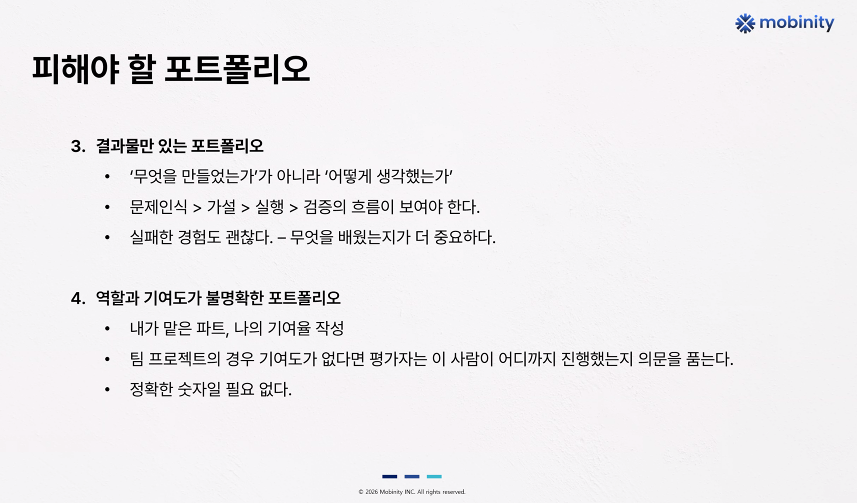 mobinity

피해야 할 포트폴리오

3. 결과물만 있는 포트폴리오
• '무엇을 만들었는가'가 아니라 '어떻게 생각했는가'
• 문제인식 > 가설 > 실행 > 검증의 흐름이 보여야 한다.
• 실패한 경험도 괜찮다. – 무엇을 배웠는지가 더 중요하다.

4. 역할과 기여도가 불명확한 포트폴리오
• 내가 맡은 파트, 나의 기여율 작성
• 팀 프로젝트의 경우 기여도가 없다면 평가자는 이 사람이 어디까지 진행했는지 의문을 품는다.
• 정확한 숫자일 필요 없다.

© 2026 Mobinity INC. All rights reserved.